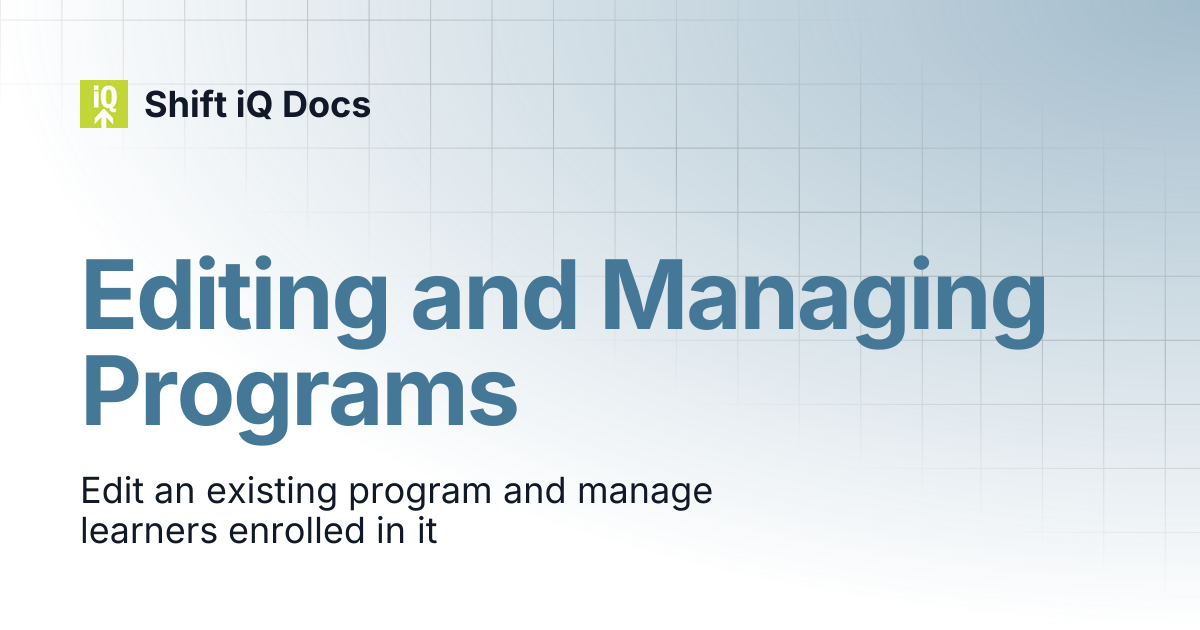 iQ
Shift iQ Docs

Editing and Managing Programs

Edit an existing program and manage learners enrolled in it